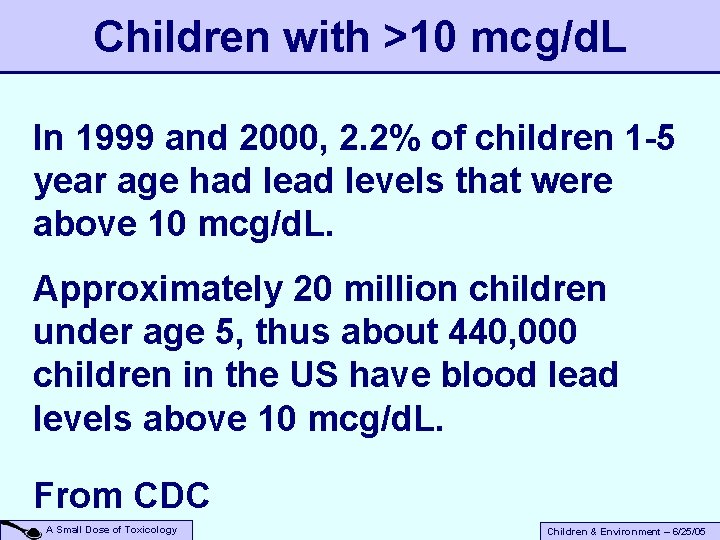 Children with >10 mcg/dL

In 1999 and 2000, 2.2% of children 1-5 year age had lead levels that were above 10 mcg/dL.

Approximately 20 million children under age 5, thus about 440,000 children in the US have blood lead levels above 10 mcg/dL.

From CDC

A Small Dose of Toxicology

Children & Environment – 6/25/05